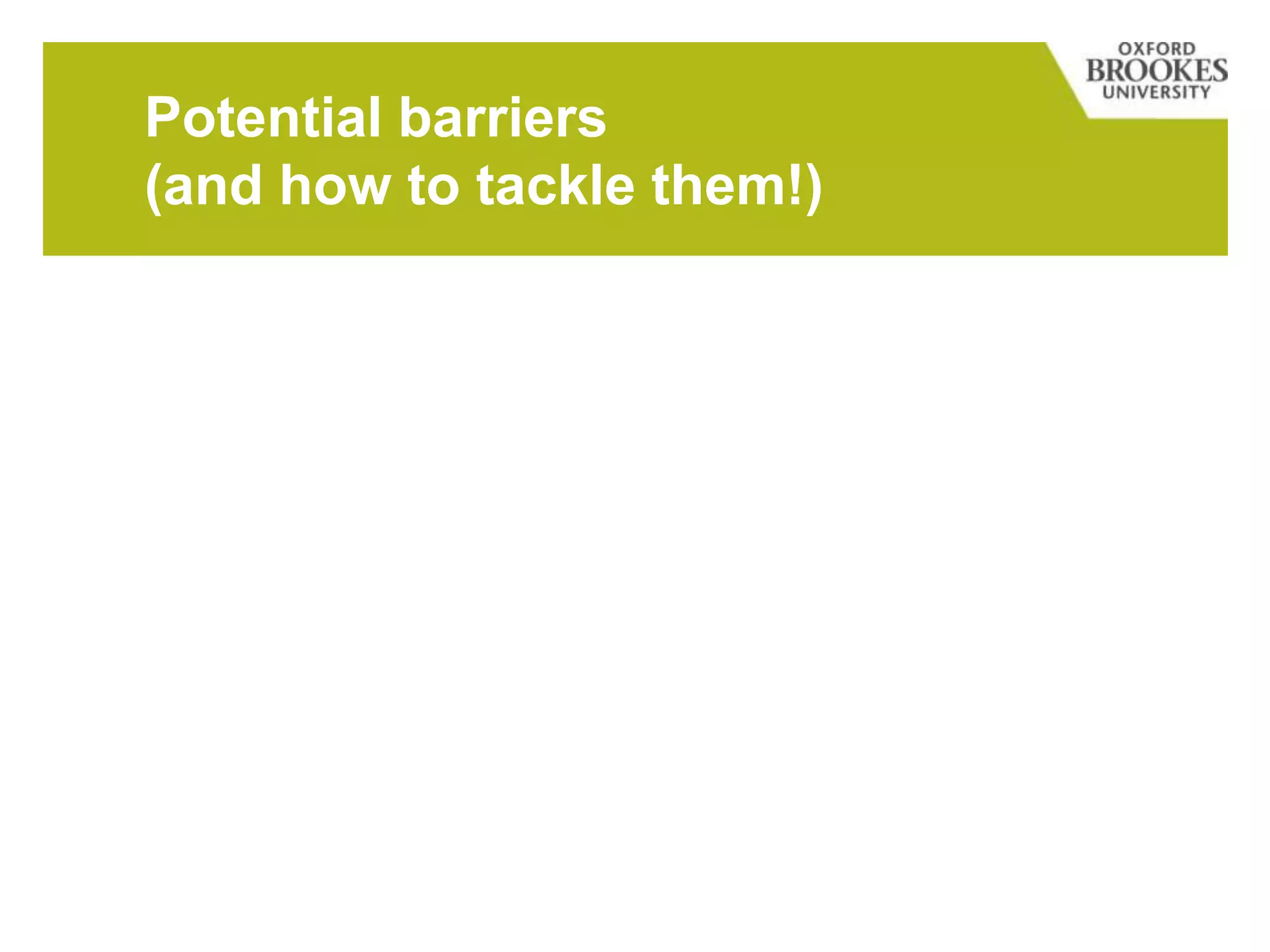 OXFORD
BROOKES
UNIVERSITY

Potential barriers
(and how to tackle them!)